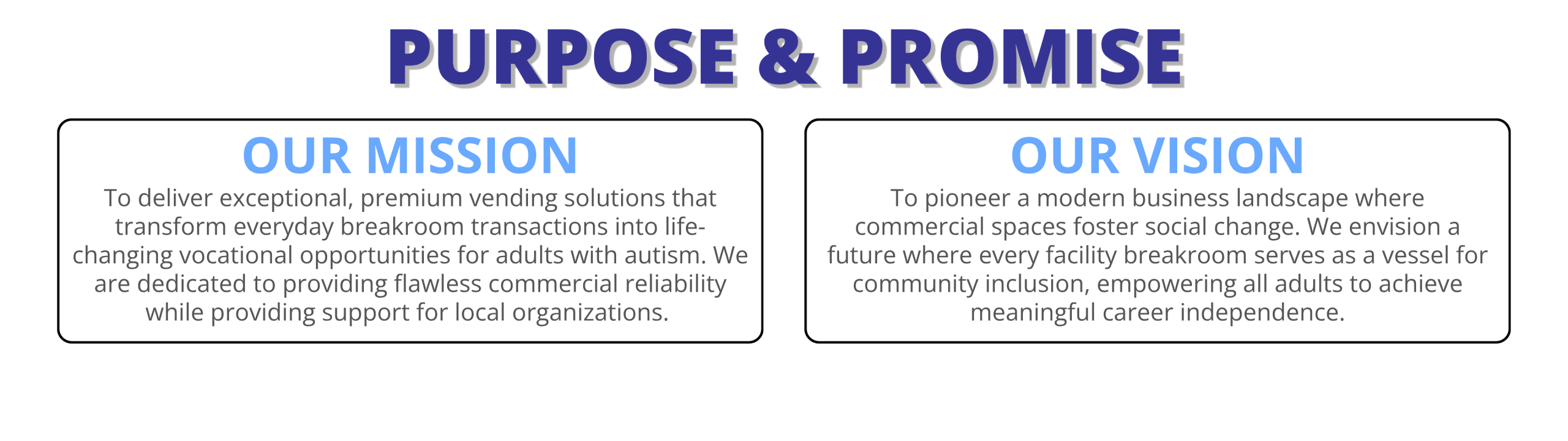 PURPOSE & PROMISE

OUR MISSION

To deliver exceptional, premium vending solutions that transform everyday breakroom transactions into life-changing vocational opportunities for adults with autism. We are dedicated to providing flawless commercial reliability while providing support for local organizations.

OUR VISION

To pioneer a modern business landscape where commercial spaces foster social change. We envision a future where every facility breakroom serves as a vessel for community inclusion, empowering all adults to achieve meaningful career independence.